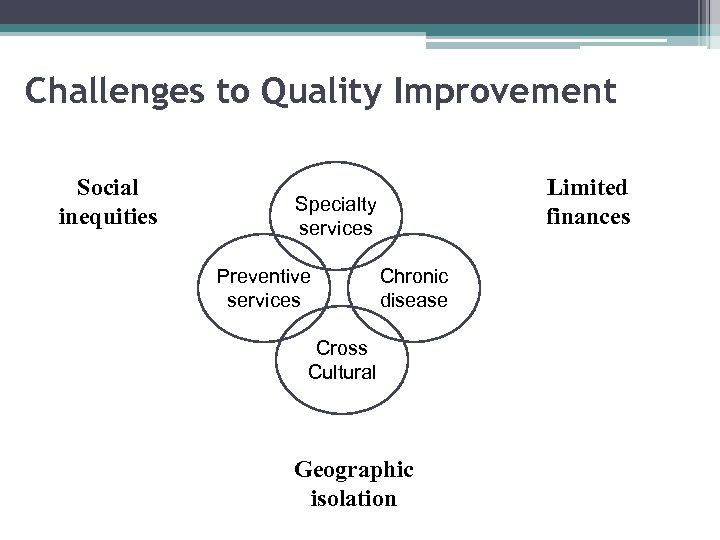 Challenges to Quality Improvement

Social inequities

Limited finances

Specialty services

Preventive services

Chronic disease

Cross Cultural

Geographic isolation